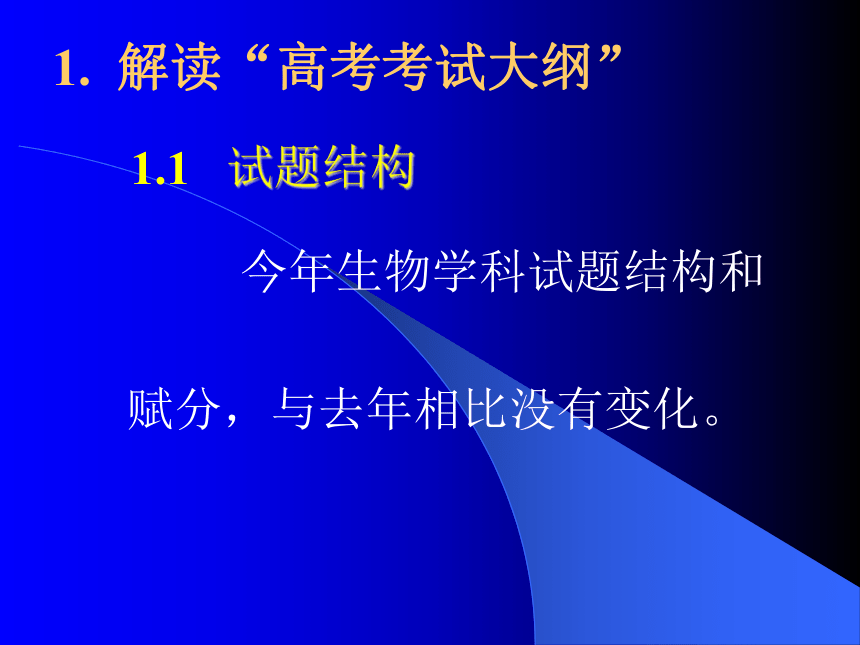 1. 解读“高考考试大纲”

1.1 试题结构

今年生物学科试题结构和赋分，与去年相比没有变化。